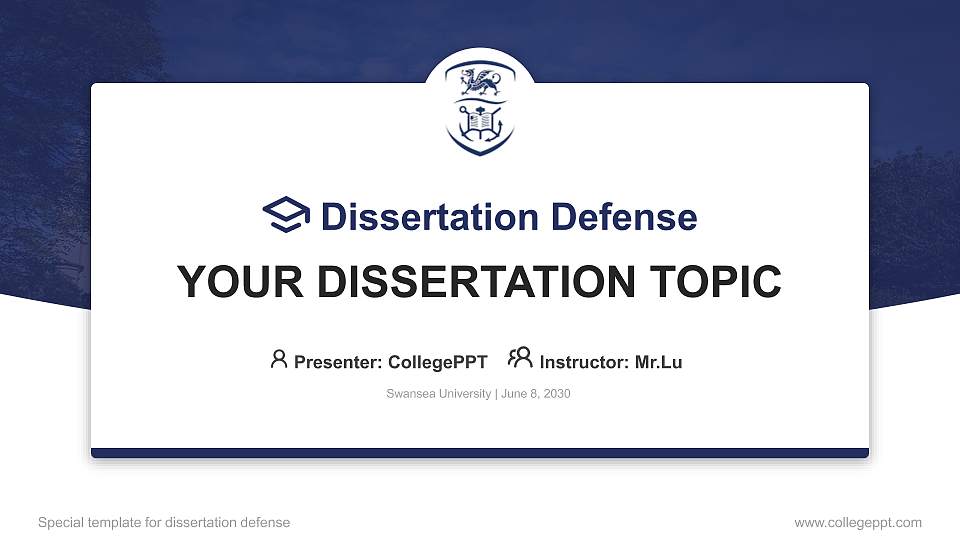 Dissertation Defense

YOUR DISSERTATION TOPIC

Presenter: CollegePPT    Instructor: Mr.Lu

Swansea University | June 8, 2030

Special template for dissertation defense

www.collegeppt.com